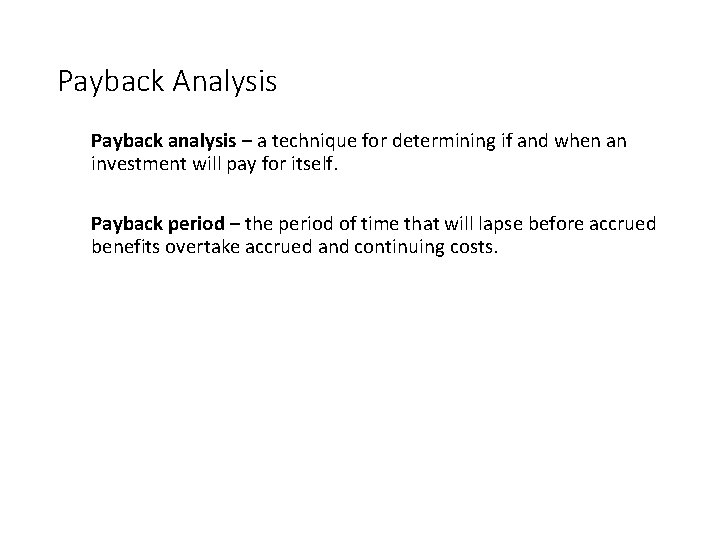 Payback Analysis

Payback analysis – a technique for determining if and when an investment will pay for itself.

Payback period – the period of time that will lapse before accrued benefits overtake accrued and continuing costs.